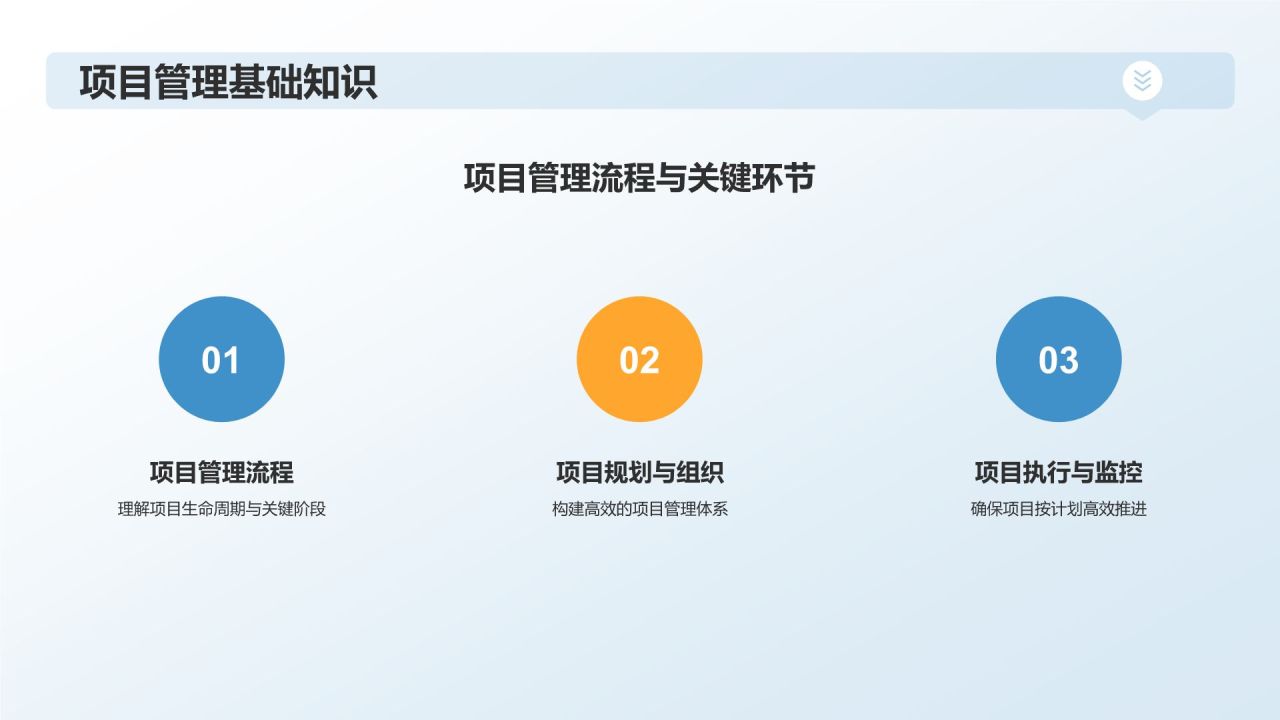 项目管理基础知识

项目管理流程与关键环节

01

项目管理流程

理解项目生命周期与关键阶段

02

项目规划与组织

构建高效的项目管理体系

03

项目执行与监控

确保项目按计划高效推进